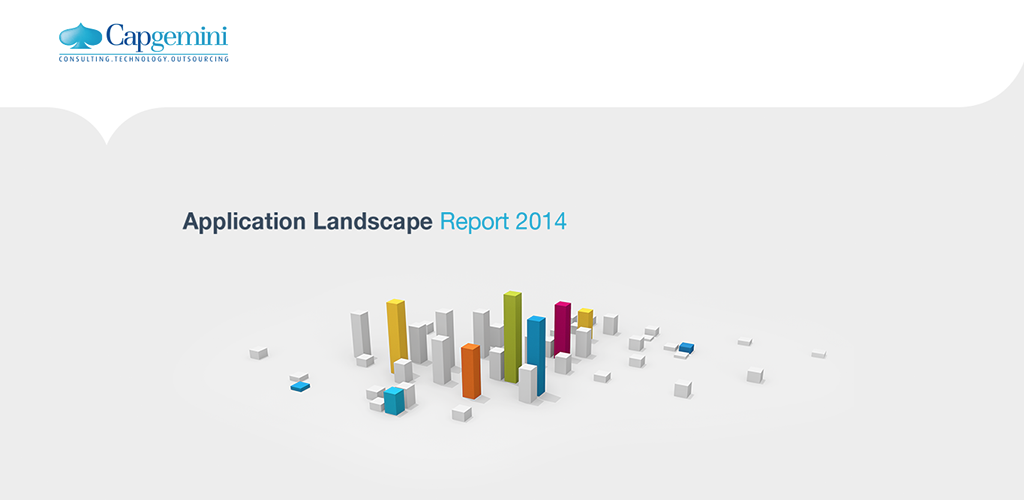 Capgemini
CONSULTING.TECHNOLOGY.OUTSOURCING

Application Landscape Report 2014